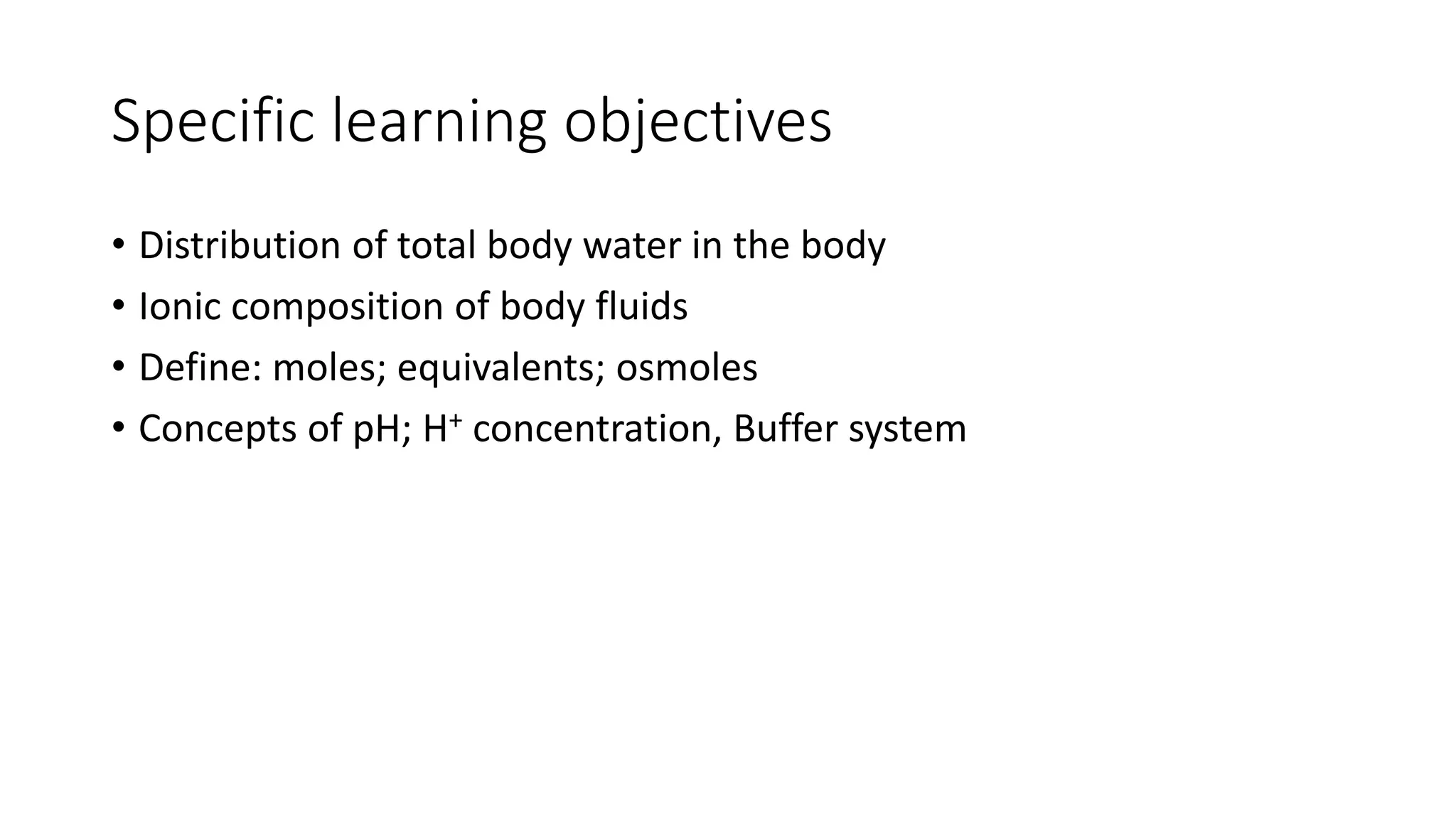 Specific learning objectives

• Distribution of total body water in the body
• Ionic composition of body fluids
• Define: moles; equivalents; osmoles
• Concepts of pH; $H^+$ concentration, Buffer system